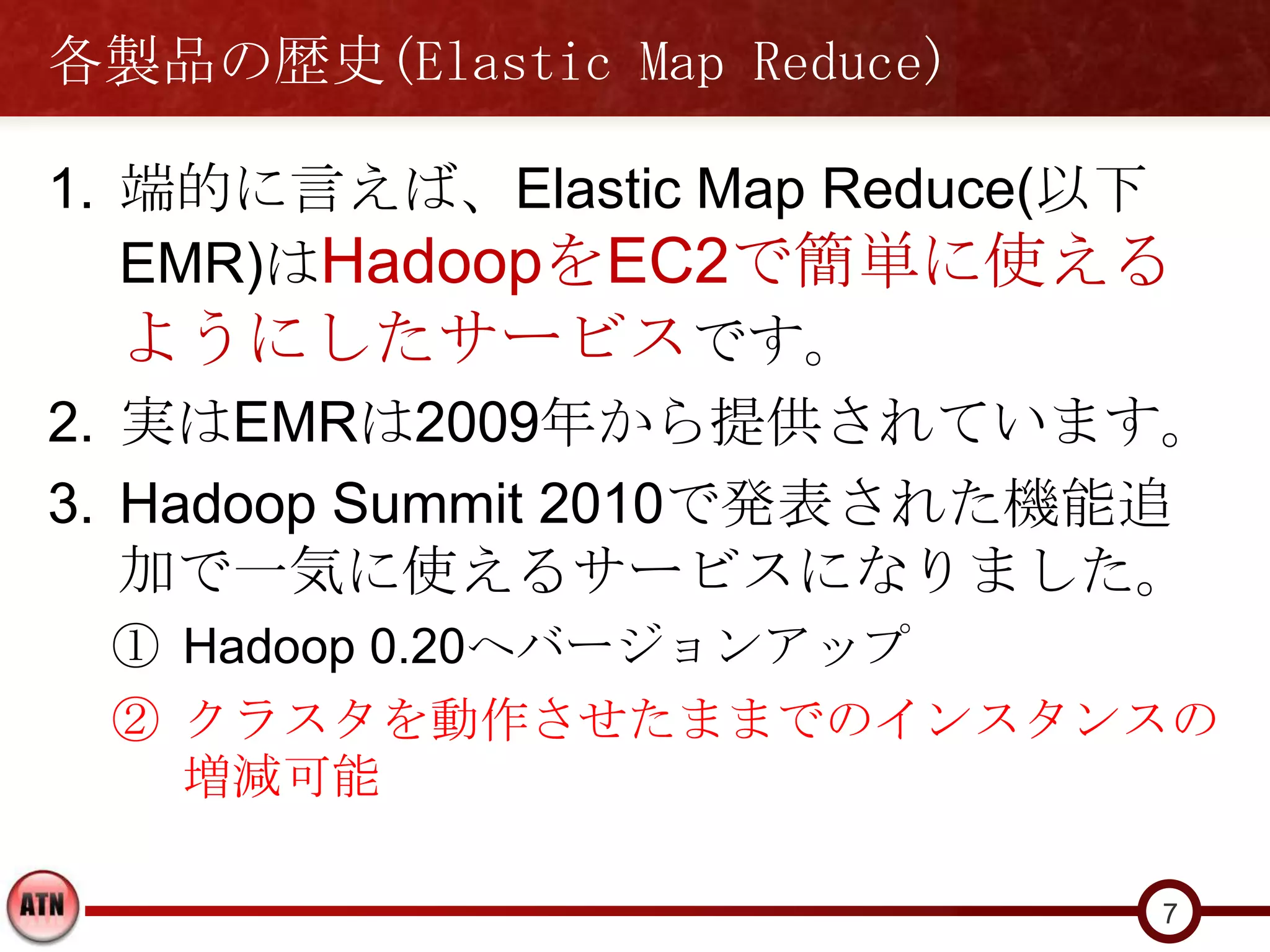 各製品の歴史(Elastic Map Reduce)

1. 端的に言えば、Elastic Map Reduce(以下EMR)はHadoopをEC2で簡単に使えるようにしたサービスです。

2. 実はEMRは2009年から提供されています。

3. Hadoop Summit 2010で発表された機能追加で一気に使えるサービスになりました。

① Hadoop 0.20へバージョンアップ

② クラスタを動作させたままでのインスタンスの増減可能

ATN

7